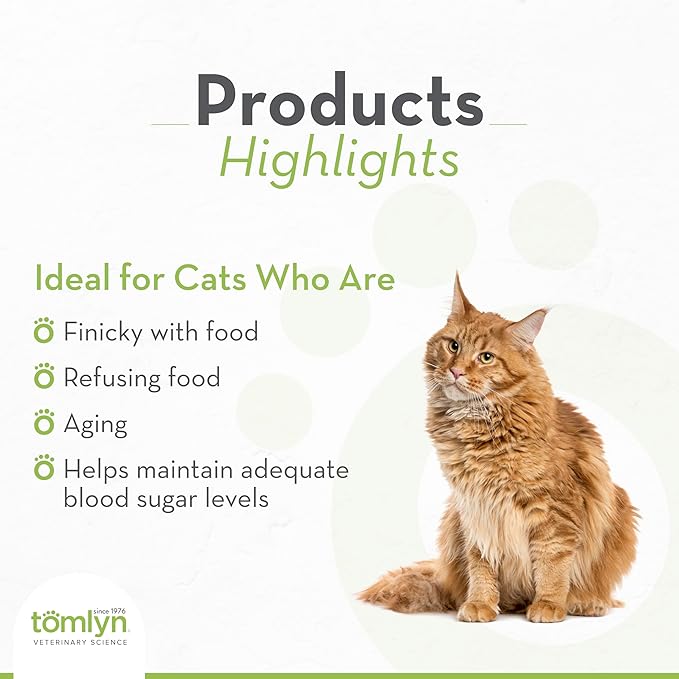 Products
Highlights

Ideal for Cats Who Are

Finicky with food

Refusing food

Aging

Helps maintain adequate blood sugar levels

since 1976
tomlyn
VETERINARY SCIENCE